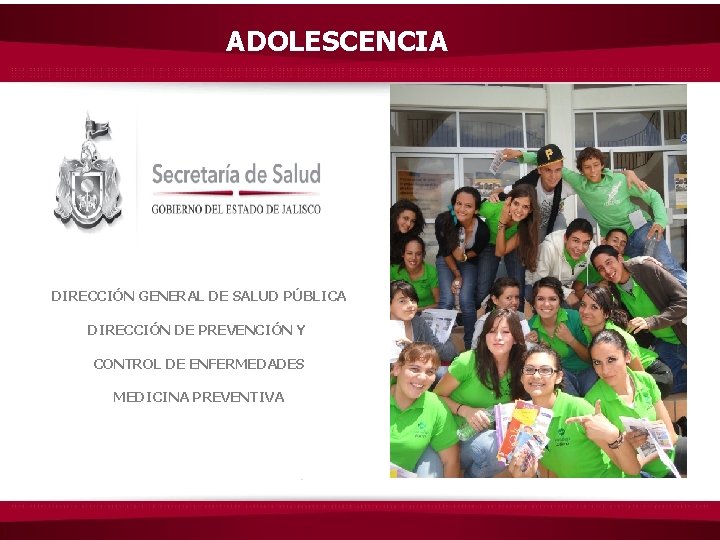 ADOLESCENCIA

Secretaría de Salud
GOBIERNO DEL ESTADO DE JALISCO

DIRECCIÓN GENERAL DE SALUD PÚBLICA

DIRECCIÓN DE PREVENCIÓN Y

CONTROL DE ENFERMEDADES

MEDICINA PREVENTIVA